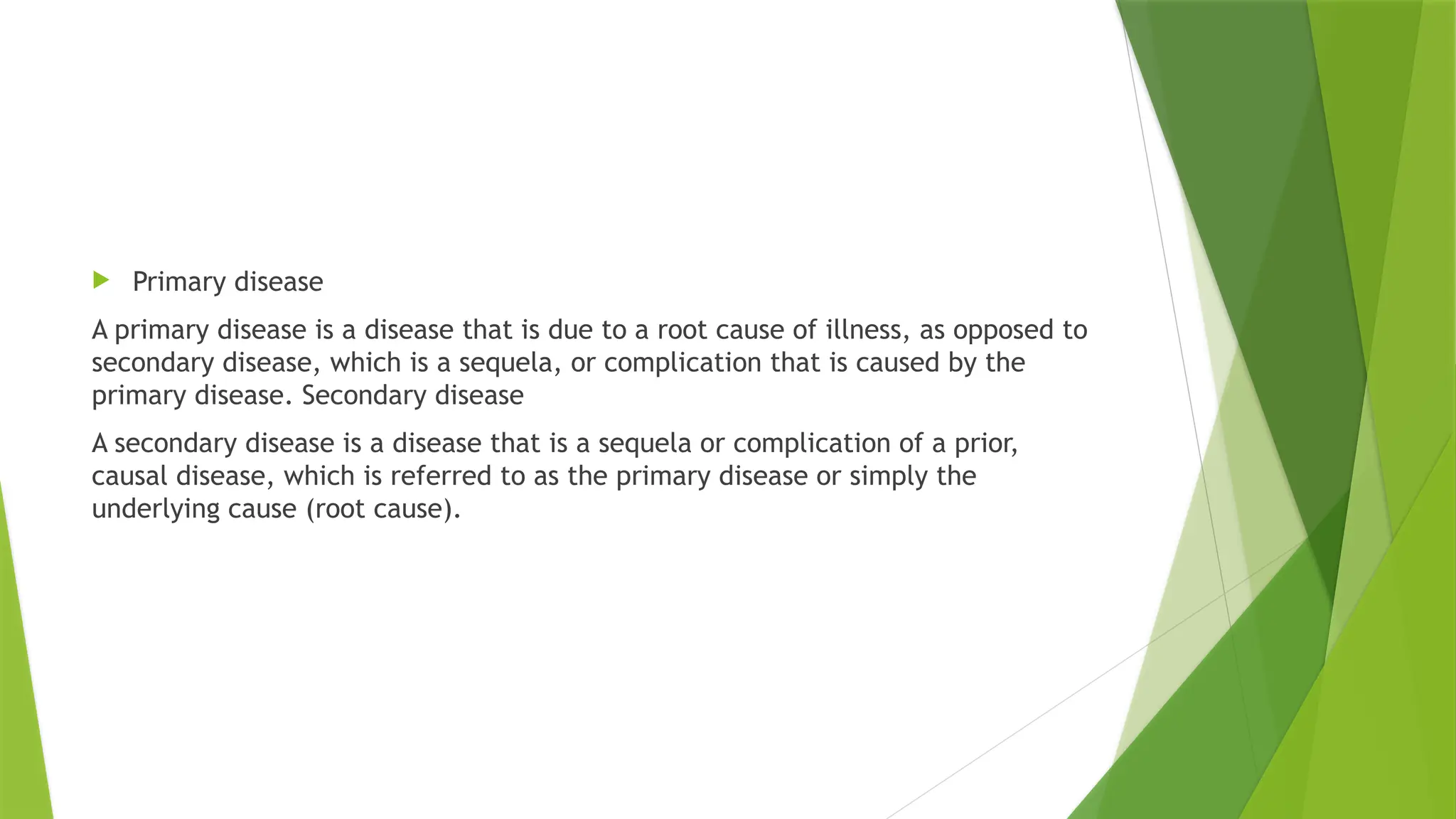 Primary disease

A primary disease is a disease that is due to a root cause of illness, as opposed to secondary disease, which is a sequela, or complication that is caused by the primary disease. Secondary disease

A secondary disease is a disease that is a sequela or complication of a prior, causal disease, which is referred to as the primary disease or simply the underlying cause (root cause).